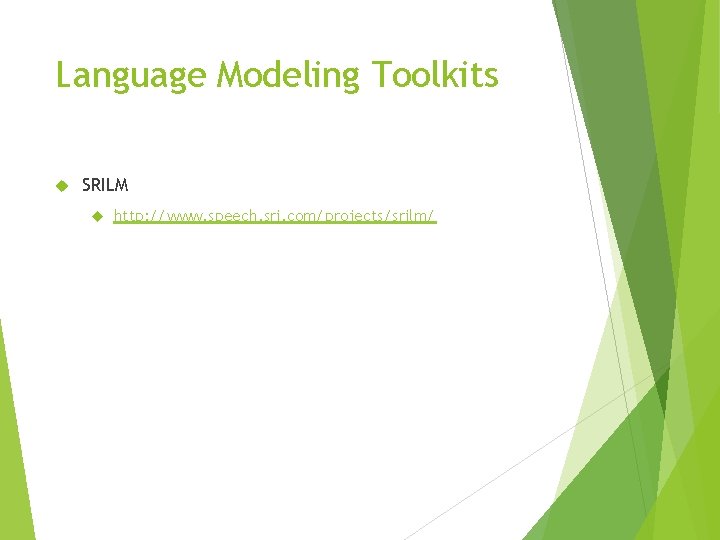 Language Modeling Toolkits

SRILM

http://www.speech.sri.com/projects/srilm/